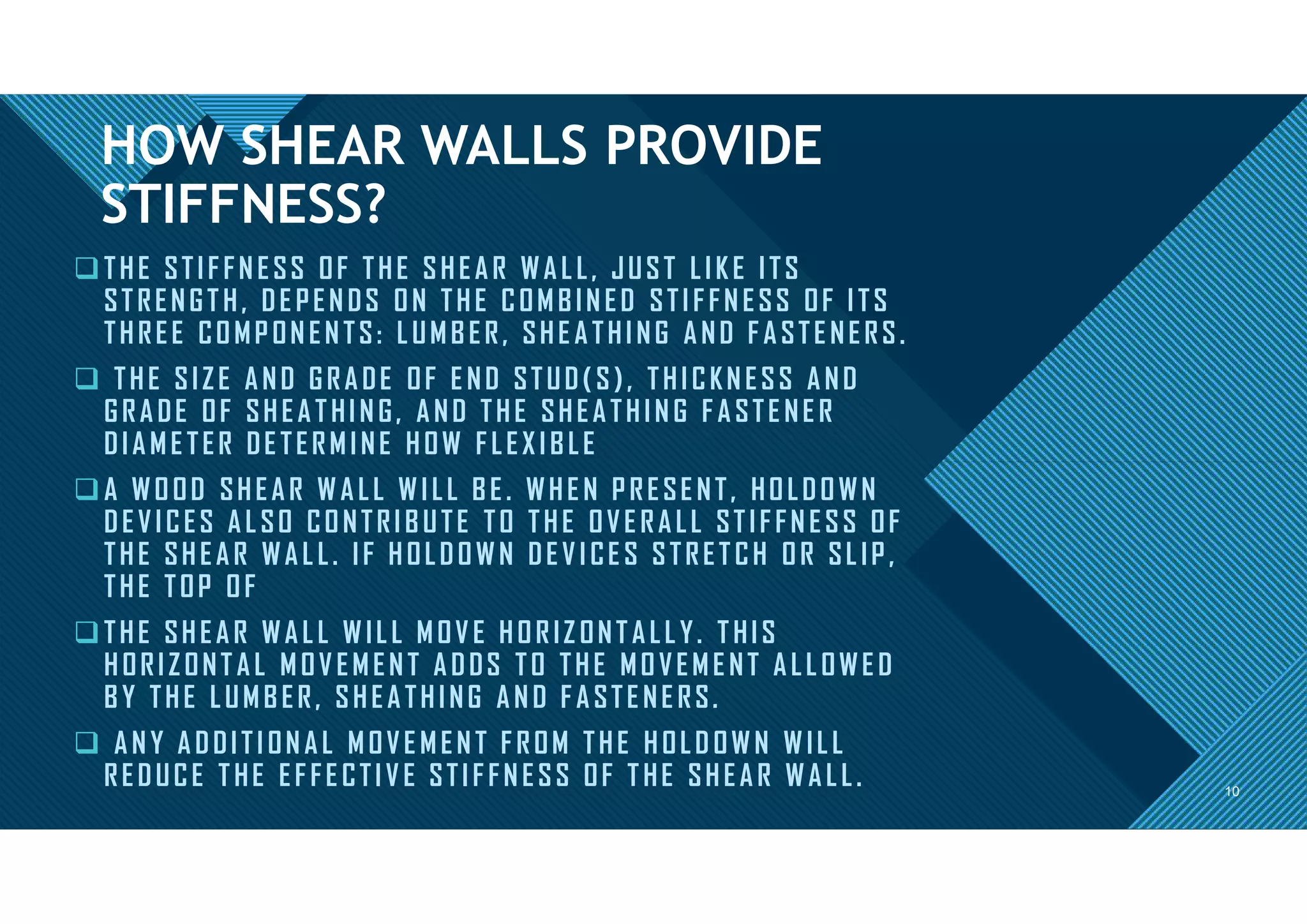 HOW SHEAR WALLS PROVIDE STIFFNESS?

❑ THE STIFFNESS OF THE SHEAR WALL, JUST LIKE ITS STRENGTH, DEPENDS ON THE COMBINED STIFFNESS OF ITS THREE COMPONENTS: LUMBER, SHEATHING AND FASTENERS.

❑ THE SIZE AND GRADE OF END STUD(S), THICKNESS AND GRADE OF SHEATHING, AND THE SHEATHING FASTENER DIAMETER DETERMINE HOW FLEXIBLE

❑ A WOOD SHEAR WALL WILL BE. WHEN PRESENT, HOLDOWN DEVICES ALSO CONTRIBUTE TO THE OVERALL STIFFNESS OF THE SHEAR WALL. IF HOLDOWN DEVICES STRETCH OR SLIP, THE TOP OF

❑ THE SHEAR WALL WILL MOVE HORIZONTALLY. THIS HORIZONTAL MOVEMENT ADDS TO THE MOVEMENT ALLOWED BY THE LUMBER, SHEATHING AND FASTENERS.

❑ ANY ADDITIONAL MOVEMENT FROM THE HOLDOWN WILL REDUCE THE EFFECTIVE STIFFNESS OF THE SHEAR WALL.

10